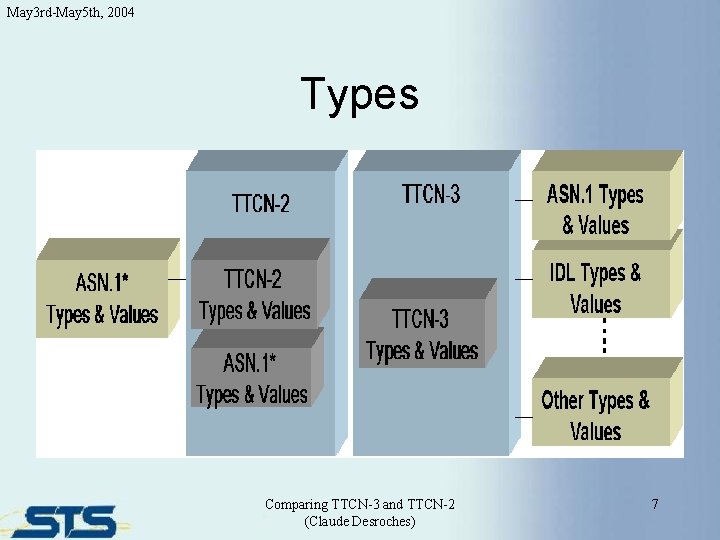 May3rd-May5th, 2004

Types

ASN.1*
Types & Values

TTCN-2

TTCN-2
Types & Values

ASN.1*
Types & Values

TTCN-3

TTCN-3
Types & Values

ASN.1 Types
& Values

IDL Types &
Values

Other Types &
Values

STS

Comparing TTCN-3 and TTCN-2
(Claude Desroches)

7